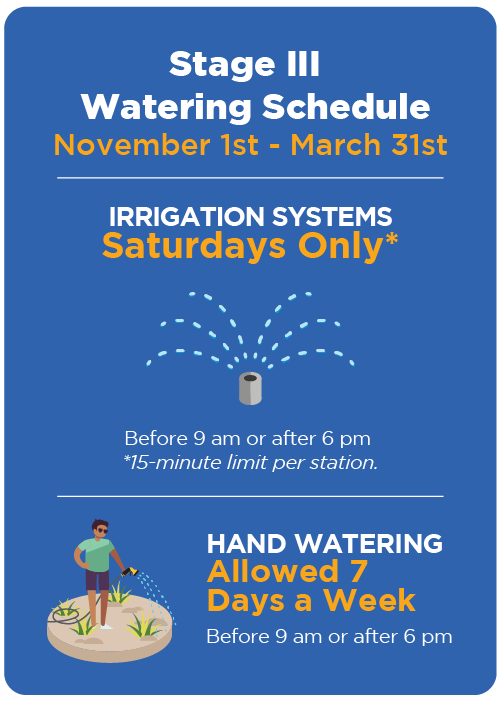 Stage III
Watering Schedule
November 1st - March 31st

IRRIGATION SYSTEMS
Saturdays Only*

Before 9 am or after 6 pm
*15-minute limit per station.

HAND WATERING
Allowed 7 Days a Week
Before 9 am or after 6 pm